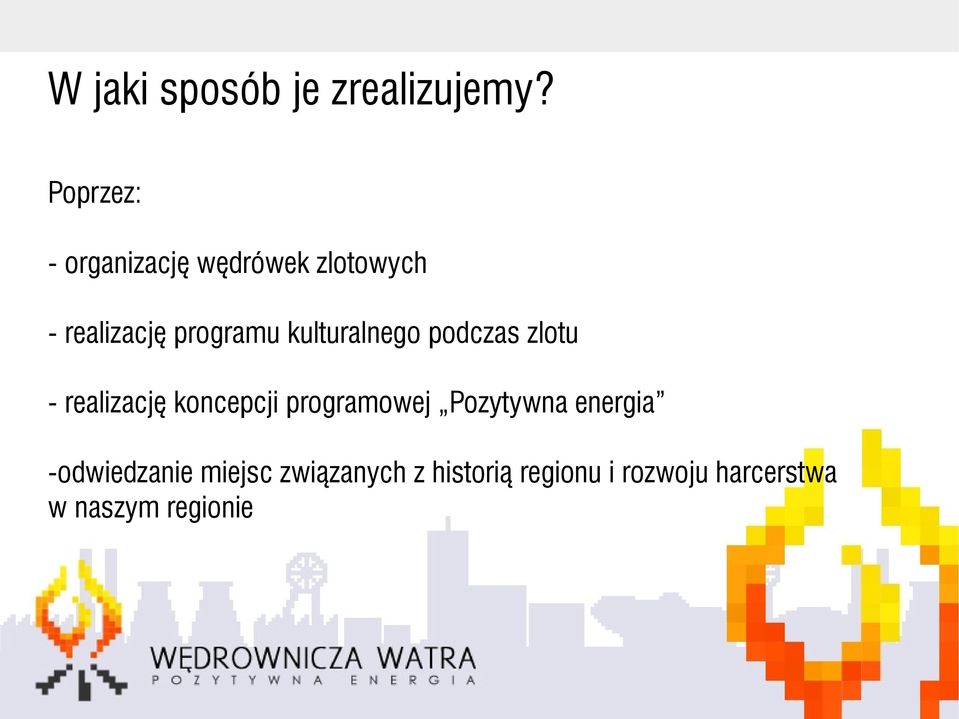 W jaki sposób je zrealizujemy?

Poprzez:

- organizację wędrówek zlotowych

- realizację programu kulturalnego podczas zlotu

- realizację koncepcji programowej „Pozytywna energia”

-odwiedzanie miejsc związanych z historią regionu i rozwoju harcerstwa w naszym regionie

WĘDROWNICZA WATRA
POZYTYWNA ENERGIA